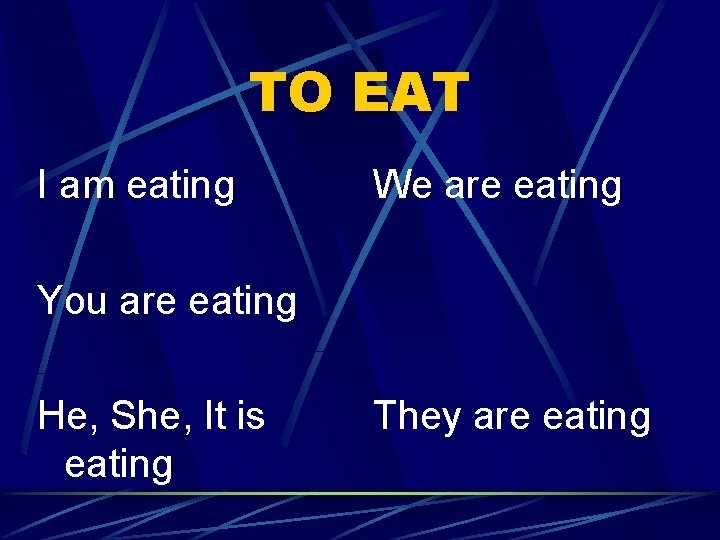 TO EAT

I am eating

You are eating

He, She, It is eating

We are eating

They are eating